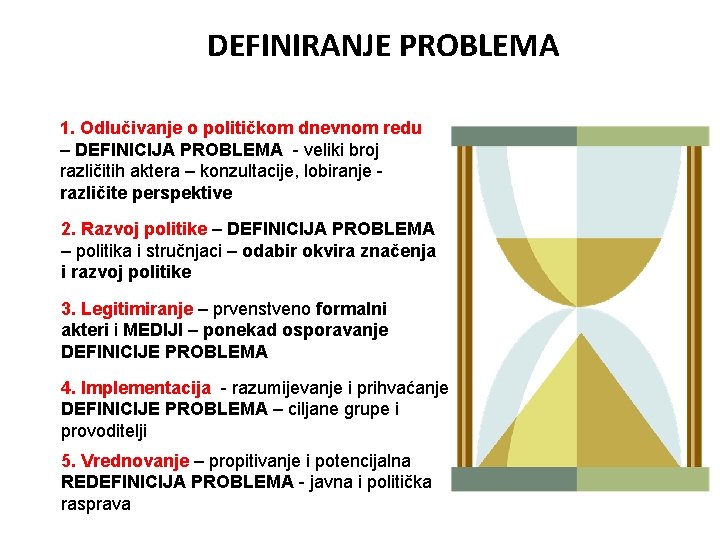 DEFINIRANJE PROBLEMA

1. Odlučivanje o političkom dnevnom redu – DEFINICIJA PROBLEMA - veliki broj različitih aktera – konzultacije, lobiranje - različite perspektive

2. Razvoj politike – DEFINICIJA PROBLEMA – politika i stručnjaci – odabir okvira značenja i razvoj politike

3. Legitimiranje – prvenstveno formalni akteri i MEDIJI – ponekad osporavanje DEFINICIJE PROBLEMA

4. Implementacija - razumijevanje i prihvaćanje DEFINICIJE PROBLEMA – ciljane grupe i provoditelji

5. Vrednovanje – propitivanje i potencijalna REDEFINICIJA PROBLEMA - javna i politička rasprava